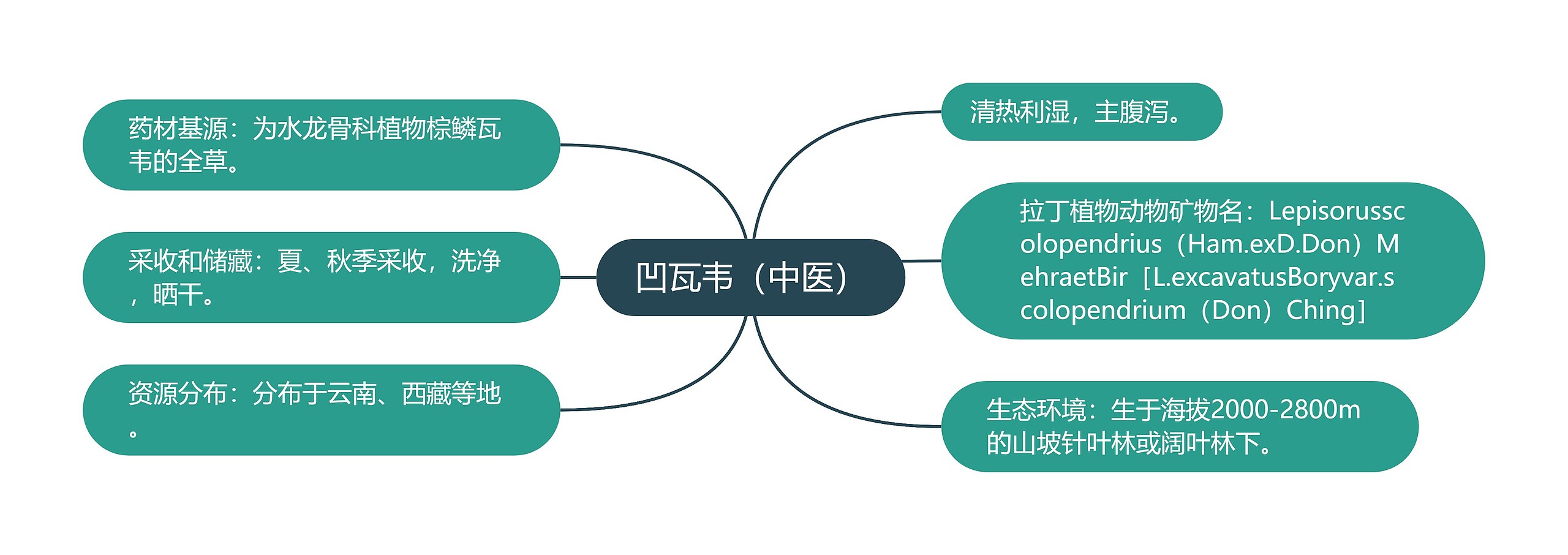 凹瓦韦（中医）

药材基源：为水龙骨科植物棕鳞瓦韦的全草。

采收和储藏：夏、秋季采收，洗净，晒干。

资源分布：分布于云南、西藏等地。

清热利湿，主腹泻。

拉丁植物动物矿物名：Lepisorusscolopendrius（Ham.exD.Don）MehraetBir［L.excavatusBoryvar.scolopendrium（Don）Ching］

生态环境：生于海拔2000-2800m的山坡针叶林或阔叶林下。